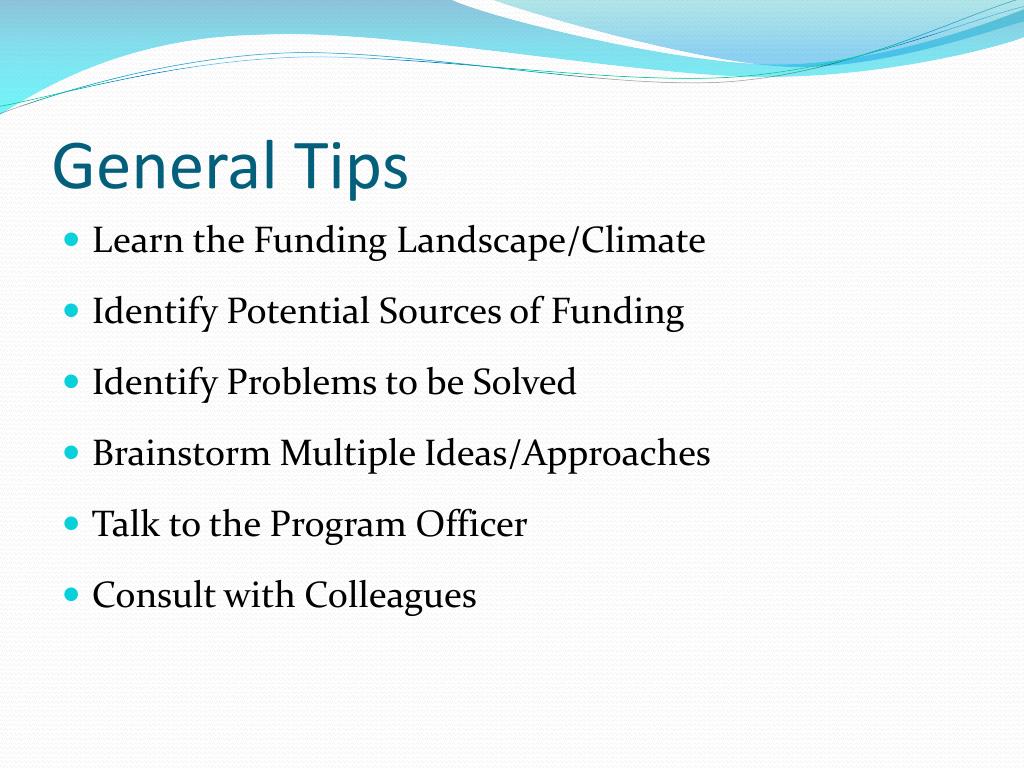 General Tips

- Learn the Funding Landscape/Climate
- Identify Potential Sources of Funding
- Identify Problems to be Solved
- Brainstorm Multiple Ideas/Approaches
- Talk to the Program Officer
- Consult with Colleagues